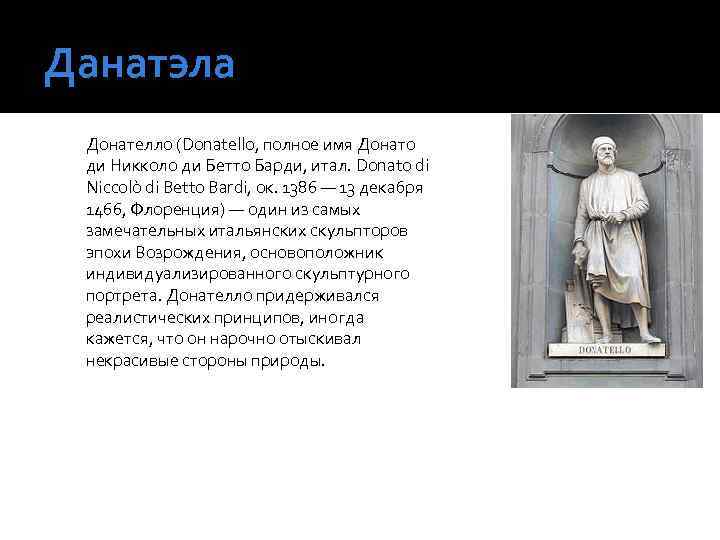 Данатэла

Донателло (Donatello, полное имя Донато ди Никколо ди Бетто Барди, итал. Donato di Niccolò di Betto Bardi, ок. 1386 — 13 декабря 1466, Флоренция) — один из самых замечательных итальянских скульпторов эпохи Возрождения, основоположник индивидуализированного скульптурного портрета. Донателло придерживался реалистических принципов, иногда кажется, что он нарочно отыскивал некрасивые стороны природы.

DONATELLO